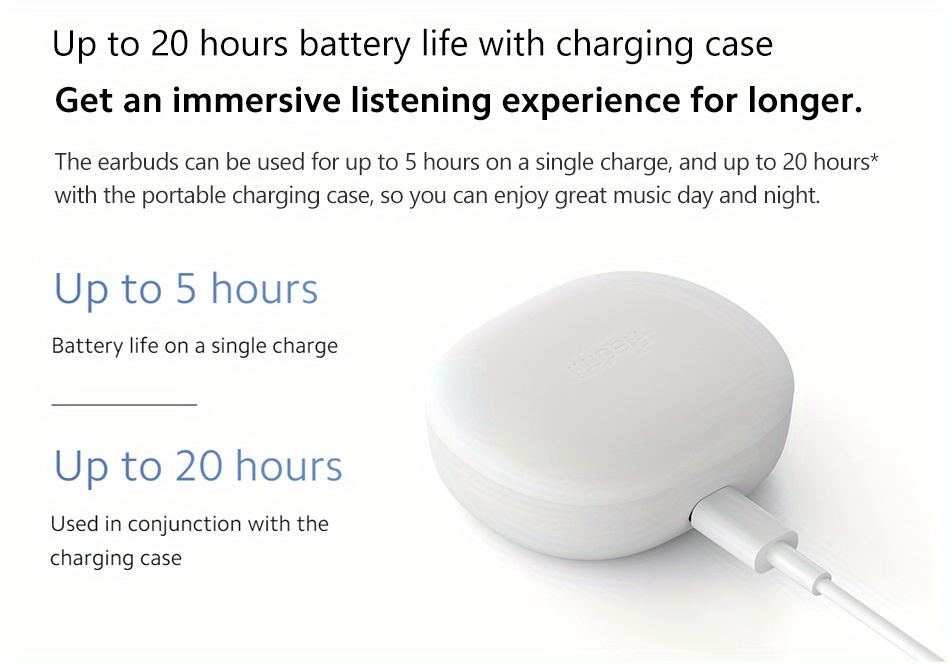 Up to 20 hours battery life with charging case

Get an immersive listening experience for longer.

The earbuds can be used for up to 5 hours on a single charge, and up to 20 hours* with the portable charging case, so you can enjoy great music day and night.

Up to 5 hours

Battery life on a single charge

Up to 20 hours

Used in conjunction with the charging case

Redmi